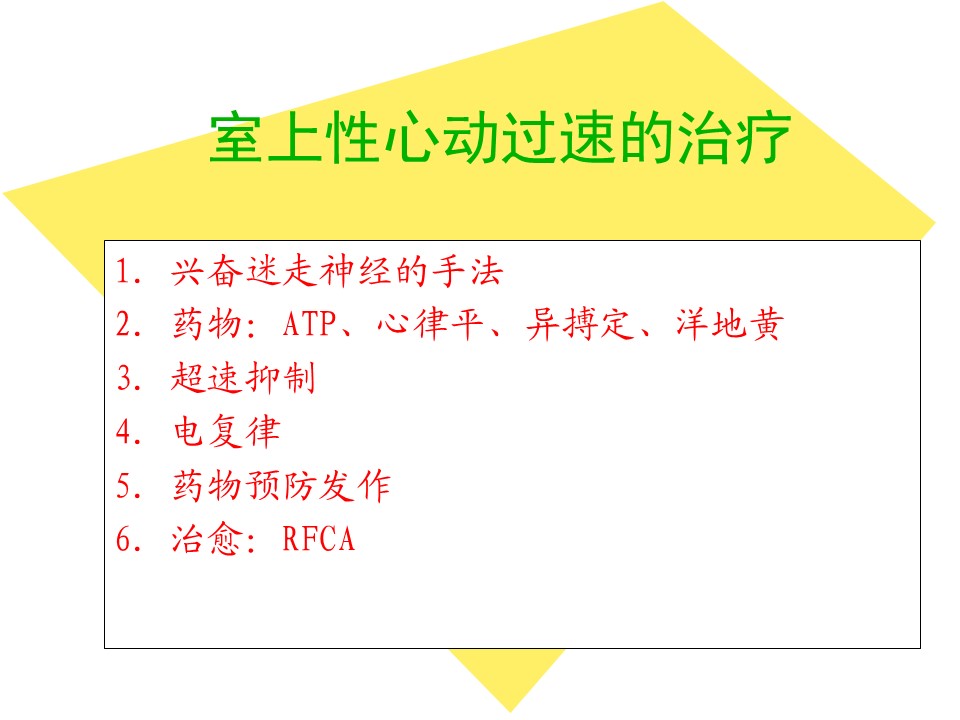 室上性心动过速的治疗

1. 兴奋迷走神经的手法
2. 药物：ATP、心律平、异搏定、洋地黄
3. 超速抑制
4. 电复律
5. 药物预防发作
6. 治愈：RFCA